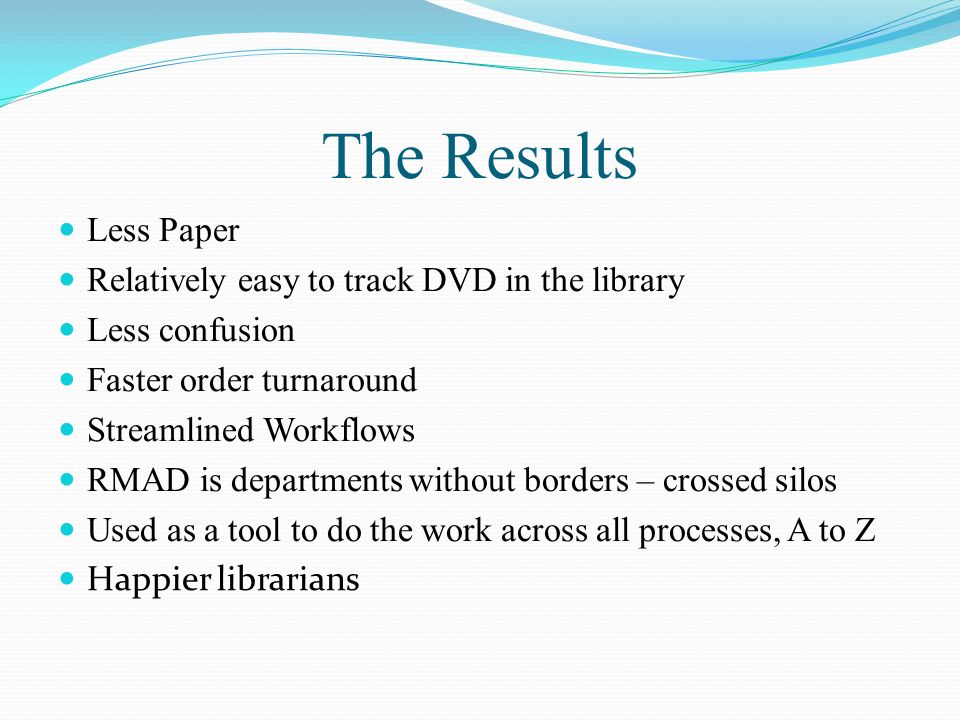 The Results

- Less Paper
- Relatively easy to track DVD in the library
- Less confusion
- Faster order turnaround
- Streamlined Workflows
- RMAD is departments without borders – crossed silos
- Used as a tool to do the work across all processes, A to Z
- Happier librarians